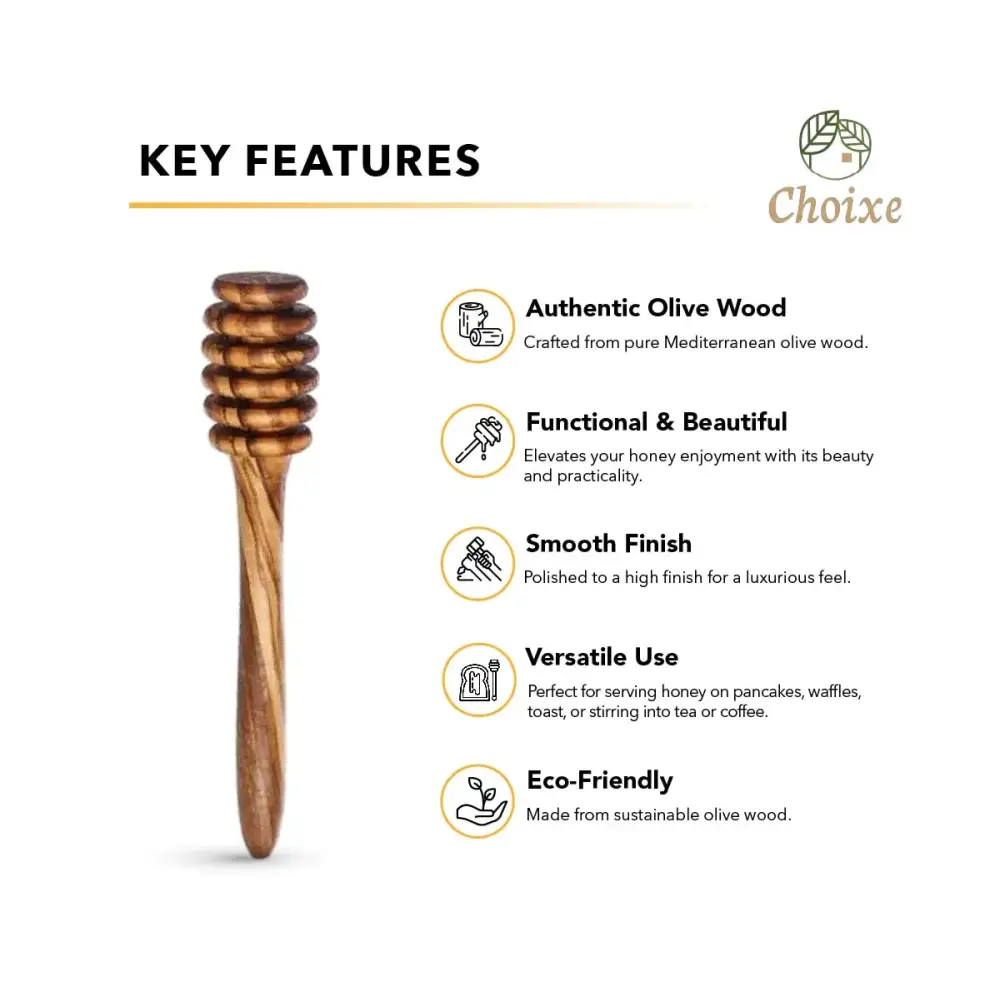 KEY FEATURES

Choixe

Authentic Olive Wood
Crafted from pure Mediterranean olive wood.

Functional & Beautiful
Elevates your honey enjoyment with its beauty and practicality.

Smooth Finish
Polished to a high finish for a luxurious feel.

Versatile Use
Perfect for serving honey on pancakes, waffles, toast, or stirring into tea or coffee.

Eco-Friendly
Made from sustainable olive wood.